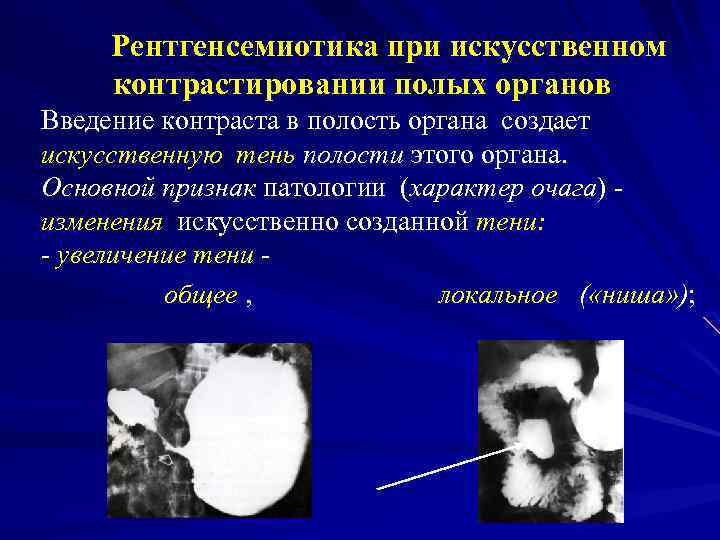 Рентгенсемиотика при искусственном контрастировании полых органов

Введение контраста в полость органа создает искусственную тень полости этого органа.
Основной признак патологии (характер очага) - изменения искусственно созданной тени:
- увеличение тени -

общее , локальное («ниша»);